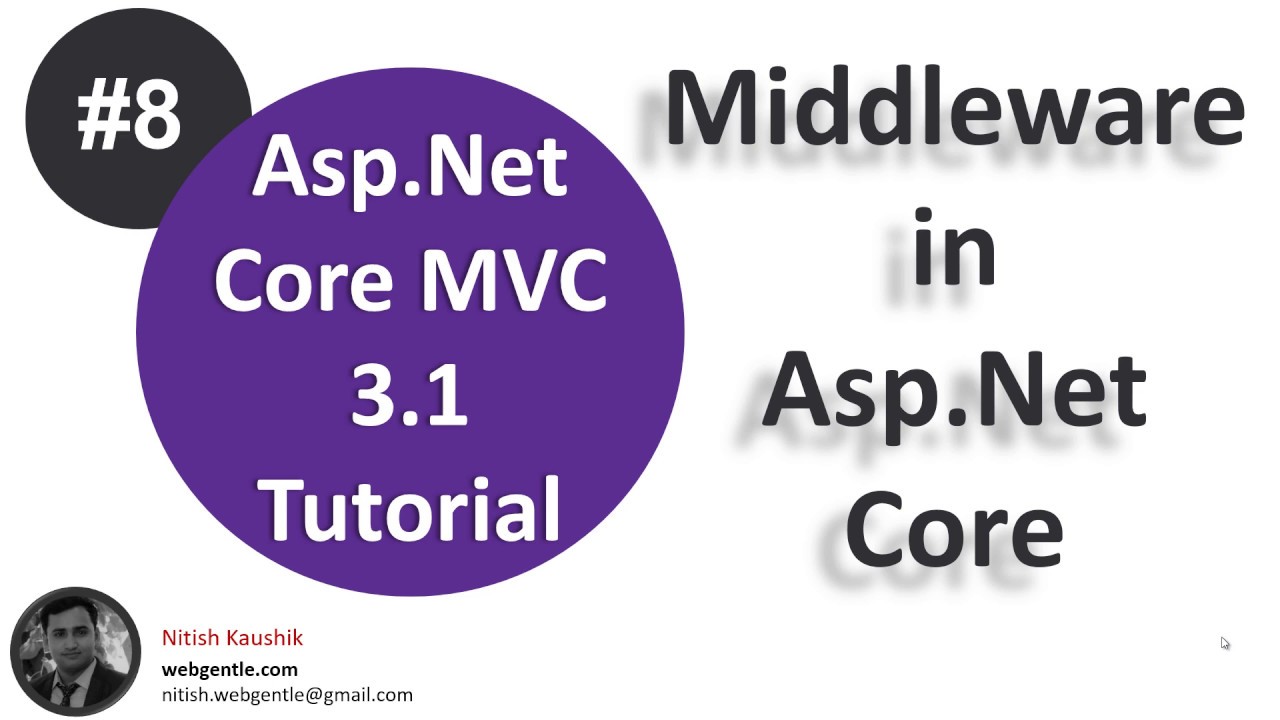 #8

Asp.Net Core MVC 3.1 Tutorial

Middleware in Asp.Net Core

Nitish Kaushik
webgentle.com
nitish.webgentle@gmail.com